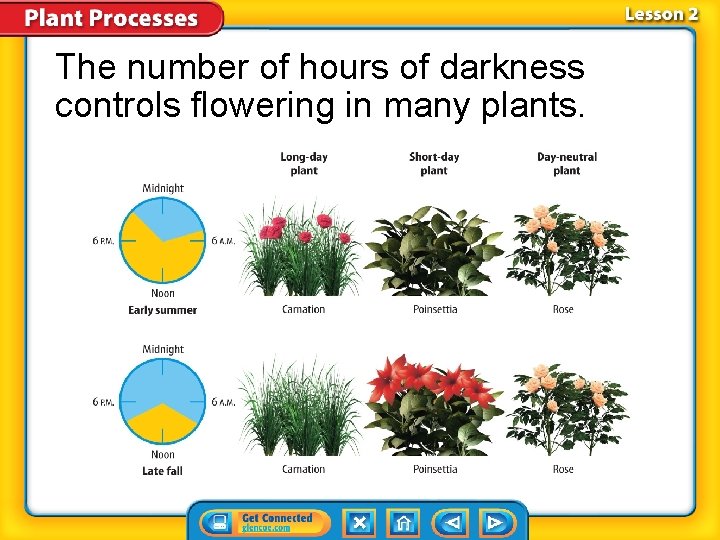 Plant Processes

Lesson 2

The number of hours of darkness controls flowering in many plants.

Long-day plant

Short-day plant

Day-neutral plant

Midnight

6 P.M.

6 A.M.

Noon

Early summer

Carnation

Poinsettia

Rose

Midnight

6 P.M.

6 A.M.

Noon

Late fall

Carnation

Poinsettia

Rose

Get Connected
glencoe.com